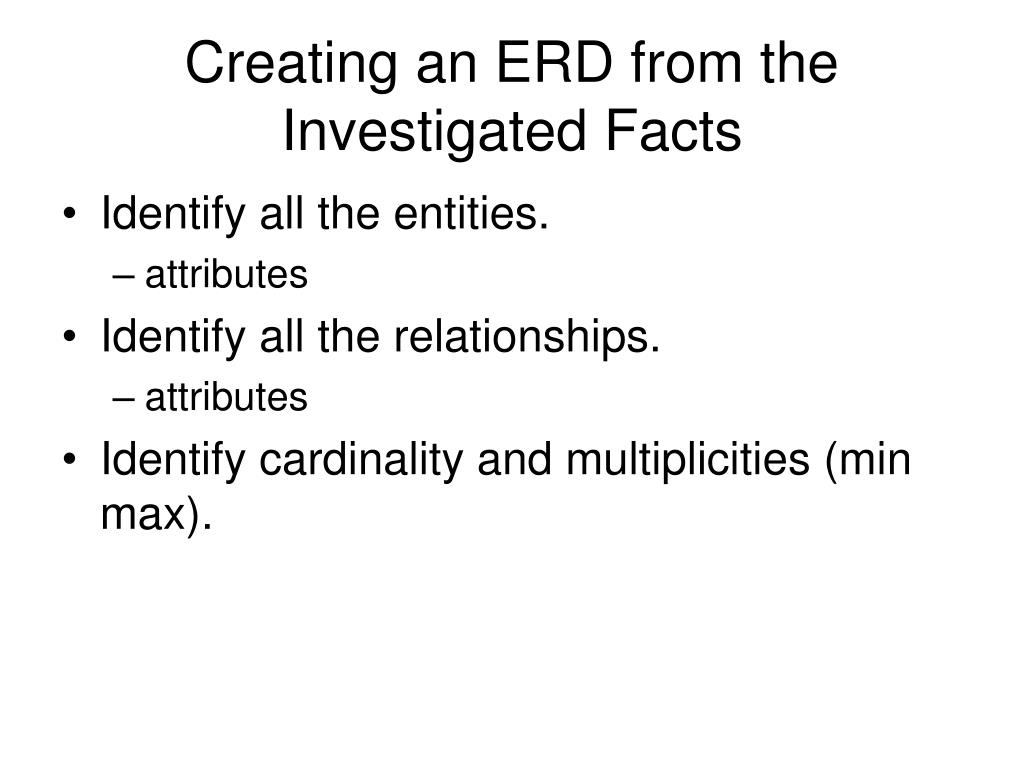 Creating an ERD from the Investigated Facts

• Identify all the entities.
– attributes
• Identify all the relationships.
– attributes
• Identify cardinality and multiplicities (min max).